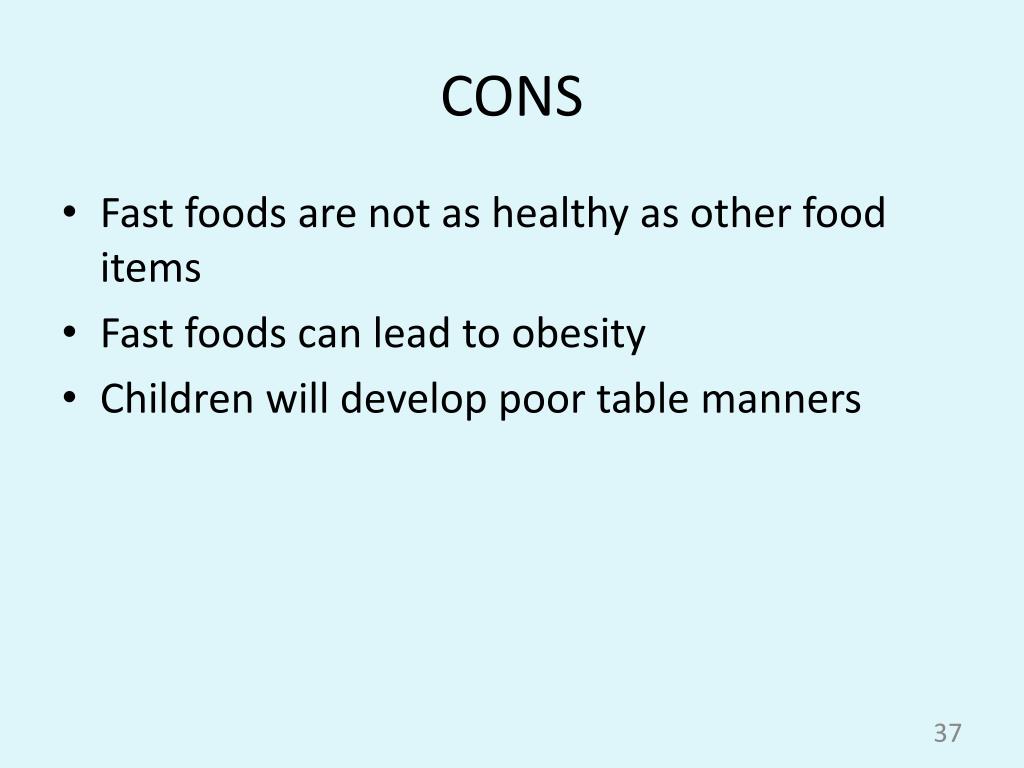 CONS

• Fast foods are not as healthy as other food items
• Fast foods can lead to obesity
• Children will develop poor table manners

37